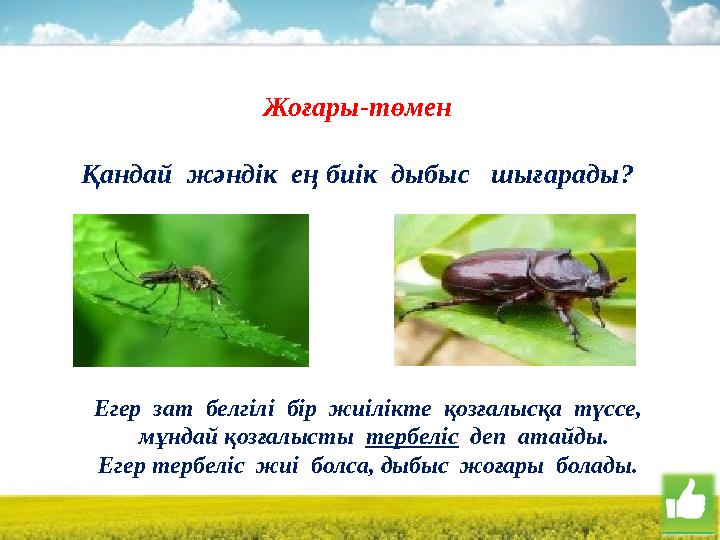 Жоғары-төмен

Қандай жәндік ең биік дыбыс шығарады?

Егер зат белгілі бір жиілікте қозғалысқа түссе, мұндай қозғалысты тербеліс деп атайды. Егер тербеліс жиі болса, дыбыс жоғары болады.